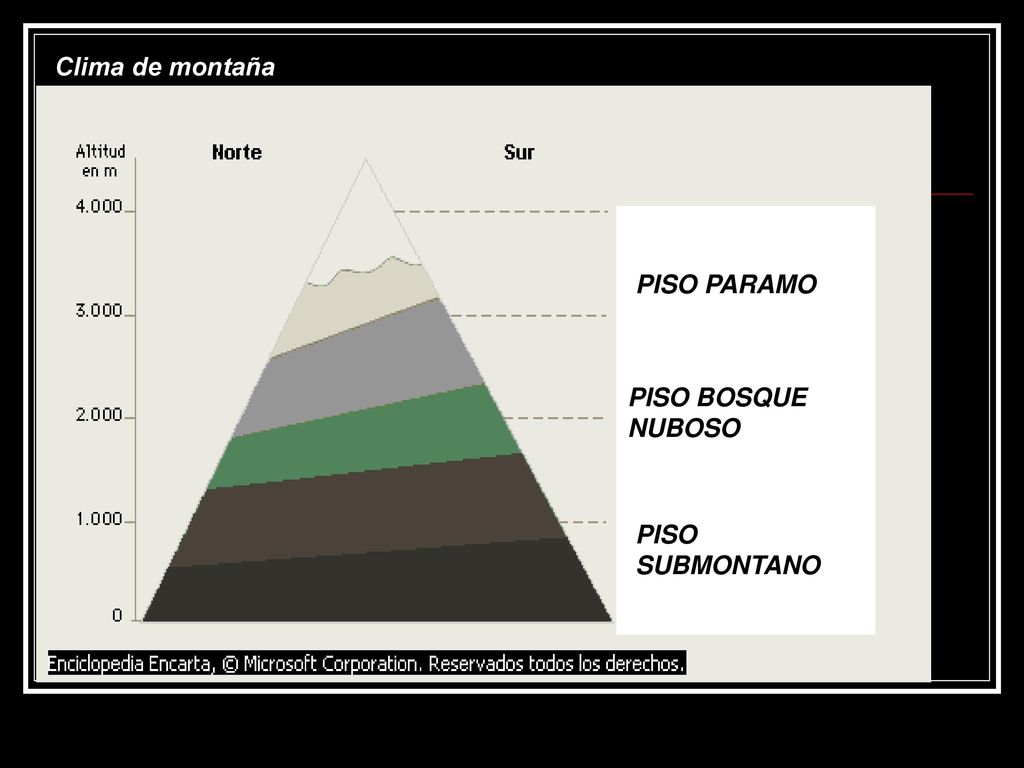 Clima de montaña

Altitud en m

Norte

Sur

4.000

3.000

2.000

1.000

0

PISO PARAMO

PISO BOSQUE NUBOSO

PISO SUBMONTANO

Enciclopedia Encarta, © Microsoft Corporation. Reservados todos los derechos.